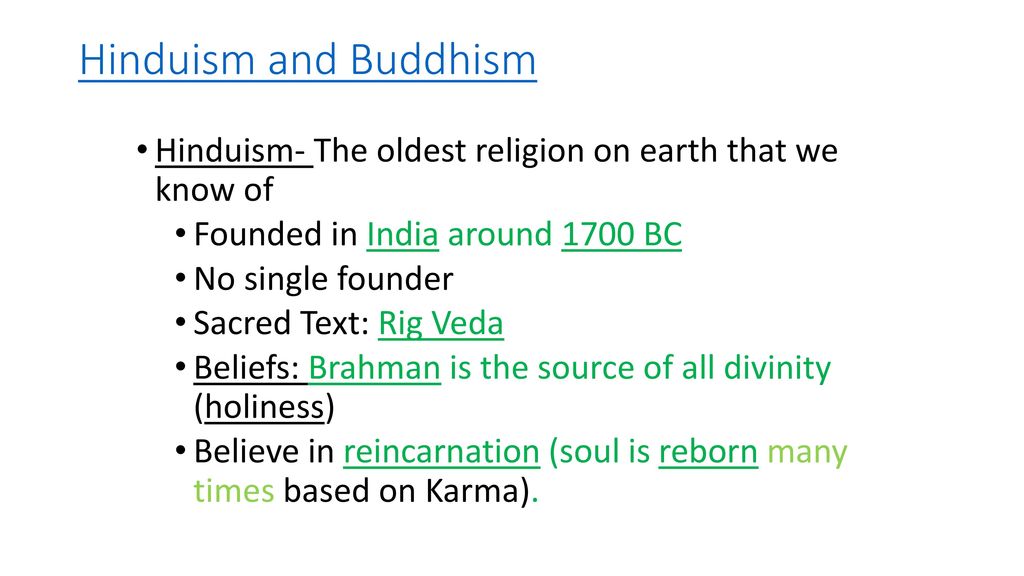 Hinduism and Buddhism

• Hinduism- The oldest religion on earth that we know of
  • Founded in India around 1700 BC
  • No single founder
  • Sacred Text: Rig Veda
  • Beliefs: Brahman is the source of all divinity (holiness)
  • Believe in reincarnation (soul is reborn many times based on Karma).